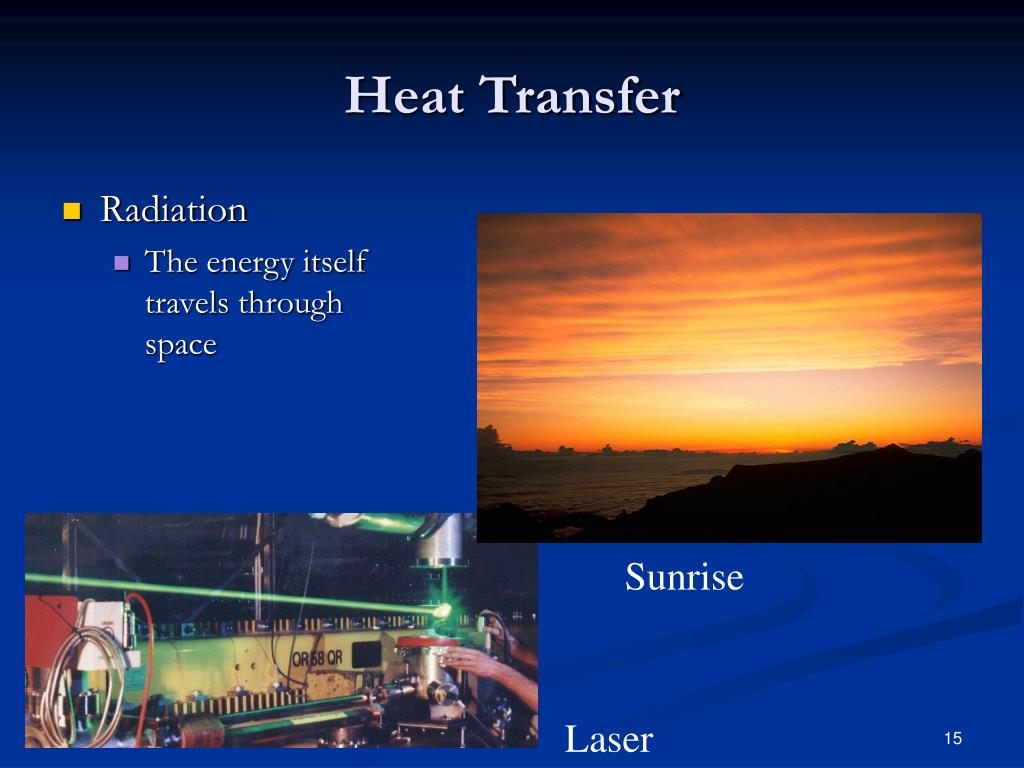 Heat Transfer

Radiation

The energy itself travels through space

OR 58 OR

Sunrise

Laser

15